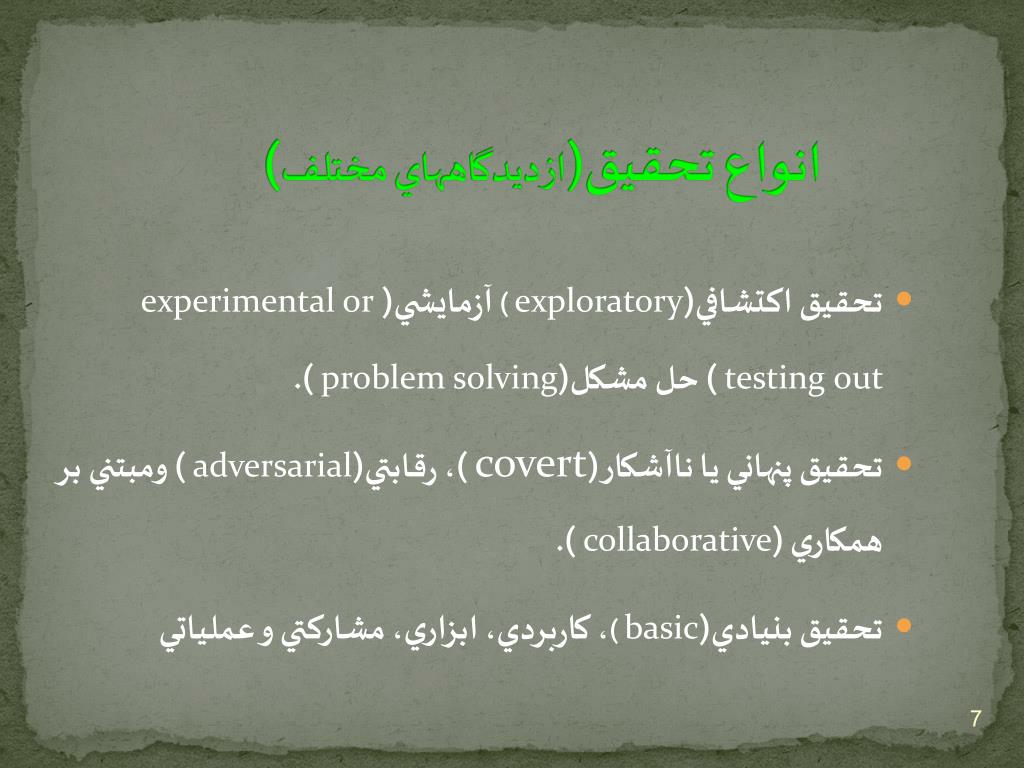 انواع تحقيق(ازديدگاههاي مختلف)

• تحقيق اكتشافي(exploratory ) آزمايشي( experimental or testing out ) حل مشكل(problem solving ).

• تحقيق پنهاني يا ناآشكار(covert )، رقابتي(adversarial ) ومبتني بر همكاري (collaborative ).

• تحقيق بنيادي(basic )، كاربردي، ابزاري، مشاركتي و عملياتي

7